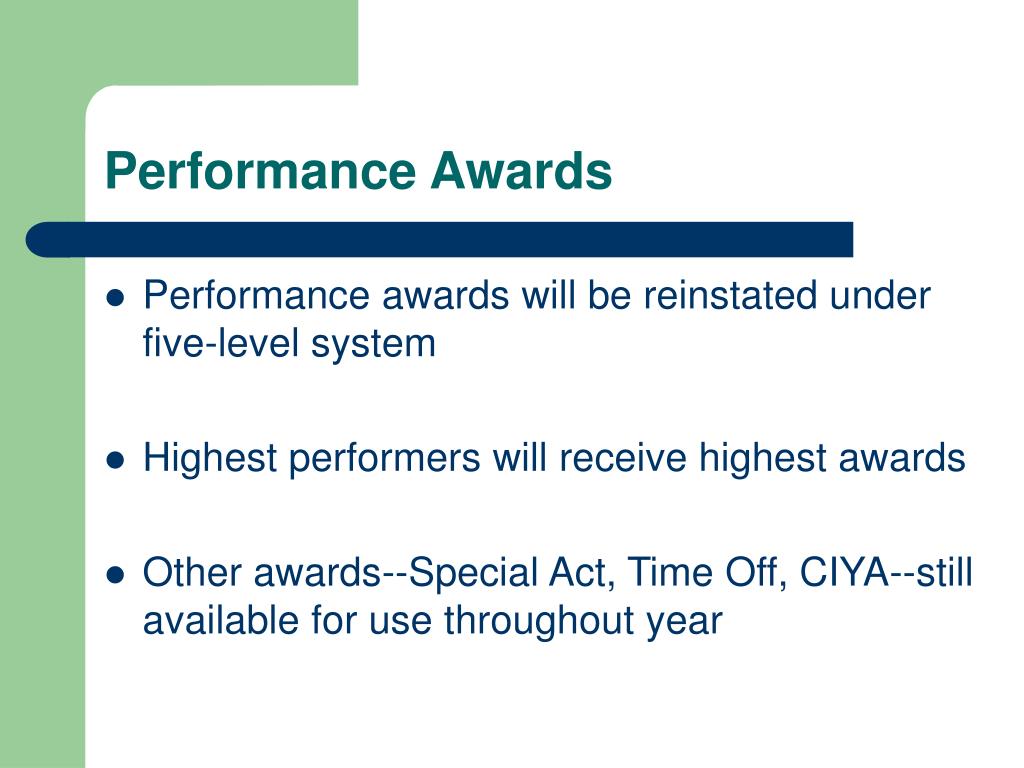 Performance Awards

- Performance awards will be reinstated under five-level system
- Highest performers will receive highest awards
- Other awards--Special Act, Time Off, CIYA--still available for use throughout year